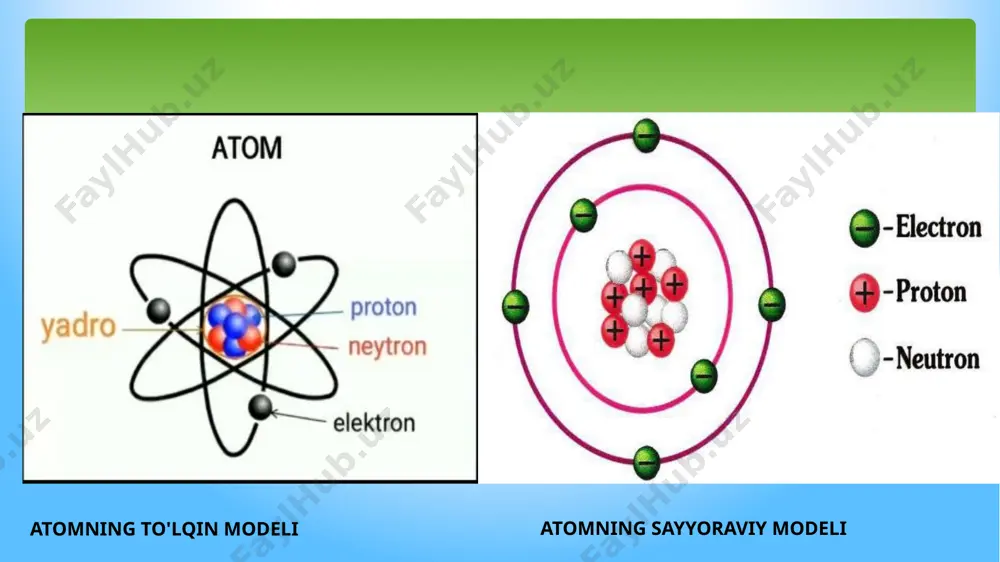 ATOM

yadro

proton

neytron

elektron

-Electron

-Proton

-Neutron

ATOMNING TO'LQIN MODELI

ATOMNING SAYYORAVIY MODELI

FaylHub.uz